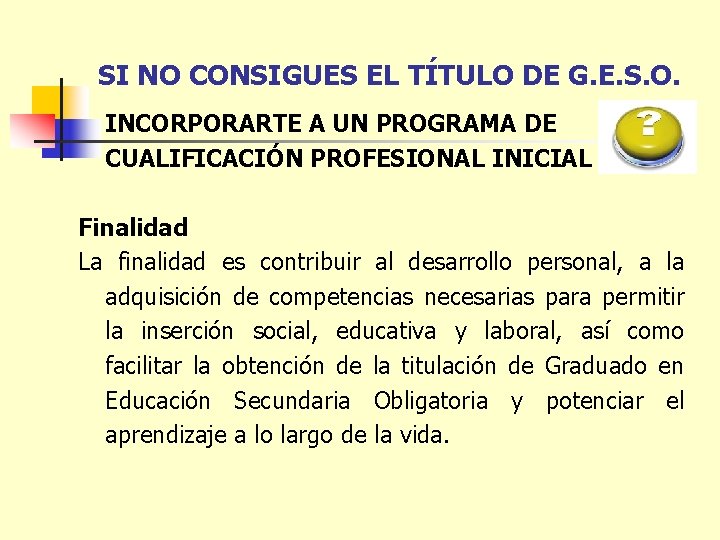 SI NO CONSIGUES EL TÍTULO DE G.E.S.O.

INCORPORARTE A UN PROGRAMA DE CUALIFICACIÓN PROFESIONAL INICIAL

?

Finalidad

La finalidad es contribuir al desarrollo personal, a la adquisición de competencias necesarias para permitir la inserción social, educativa y laboral, así como facilitar la obtención de la titulación de Graduado en Educación Secundaria Obligatoria y potenciar el aprendizaje a lo largo de la vida.